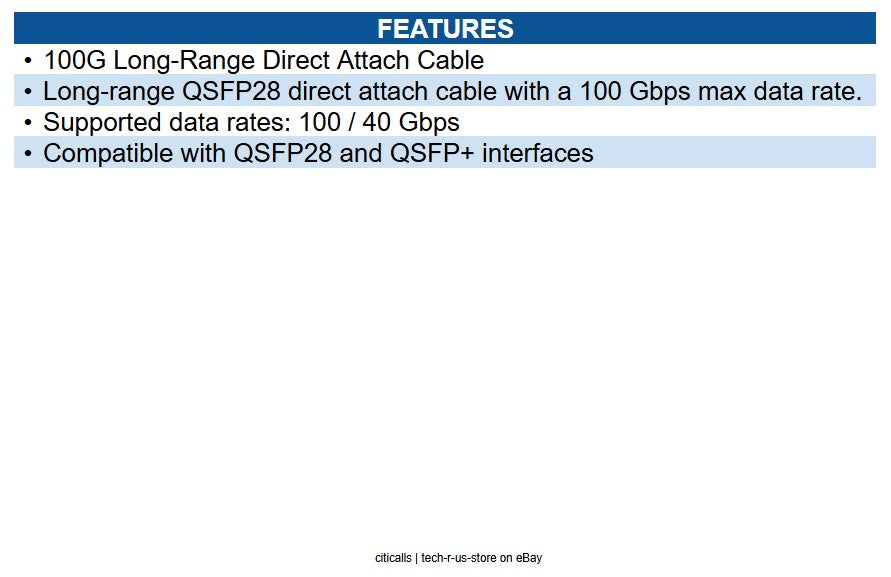 FEATURES

• 100G Long-Range Direct Attach Cable
• Long-range QSFP28 direct attach cable with a 100 Gbps max data rate.
• Supported data rates: 100 / 40 Gbps
• Compatible with QSFP28 and QSFP+ interfaces

citicalls | tech-r-us-store on eBay